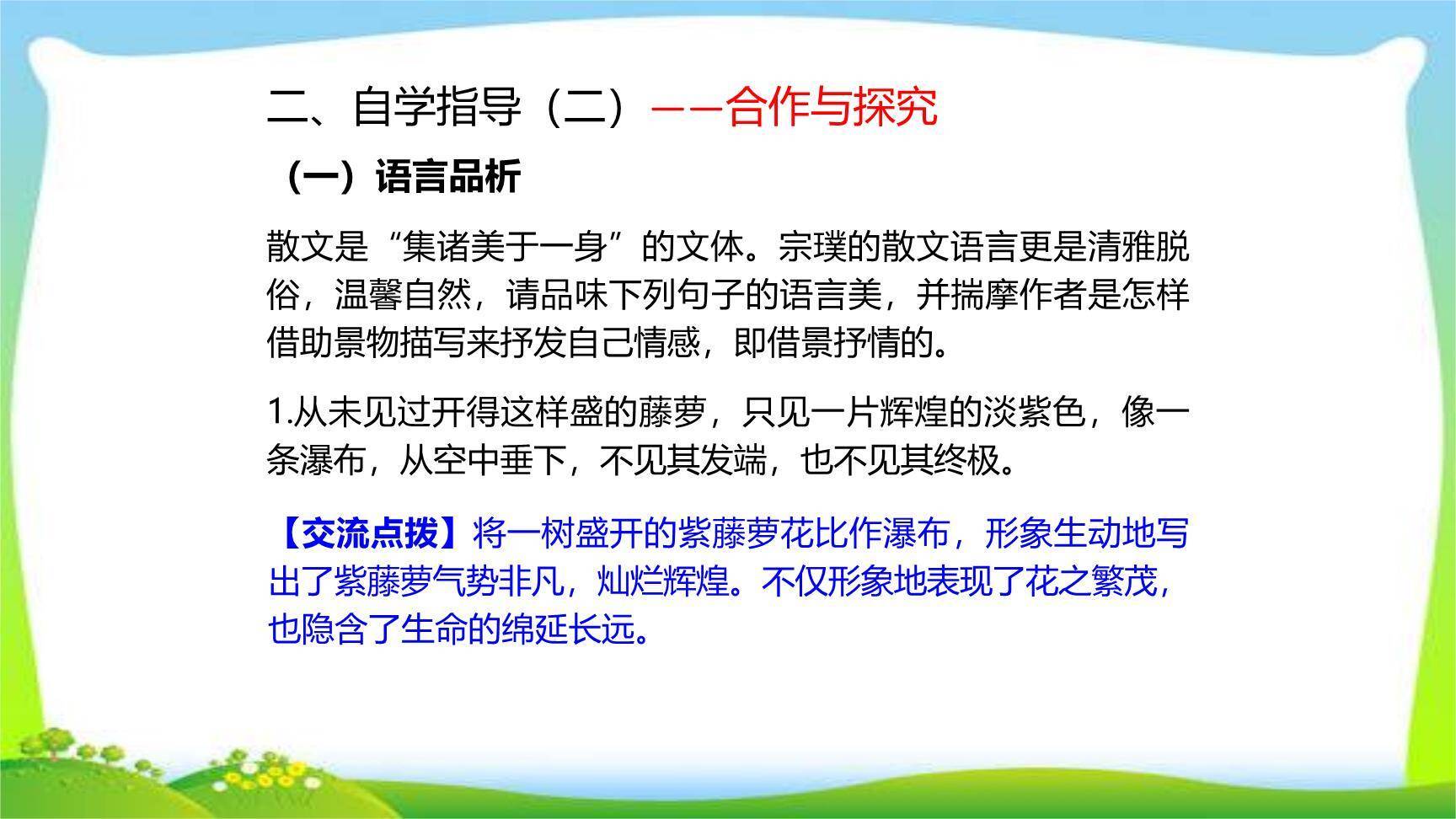 二、自学指导（二）——合作与探究

（一）语言品析

散文是“集诸美于一身”的文体。宗璞的散文语言更是清雅脱俗，温馨自然，请品味下列句子的语言美，并揣摩作者是怎样借助景物描写来抒发自己情感，即借景抒情的。

1.从未见过开得这样盛的藤萝，只见一片辉煌的淡紫色，像一条瀑布，从空中垂下，不见其发端，也不见其终极。

【交流点拨】将一树盛开的紫藤萝花比作瀑布，形象生动地写出了紫藤萝气势非凡，灿烂辉煌。不仅形象地表现了花之繁茂，也隐含了生命的绵延长远。